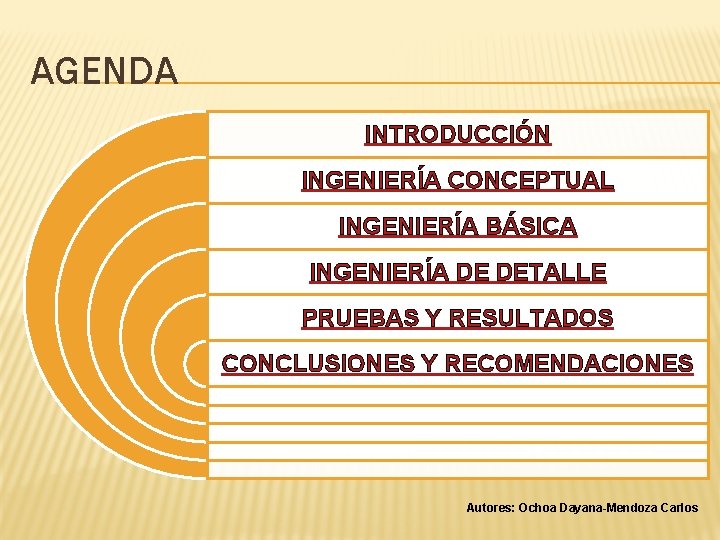 AGENDA

INTRODUCCIÓN

INGENIERÍA CONCEPTUAL

INGENIERÍA BÁSICA

INGENIERÍA DE DETALLE

PRUEBAS Y RESULTADOS

CONCLUSIONES Y RECOMENDACIONES

Autores: Ochoa Dayana-Mendoza Carlos